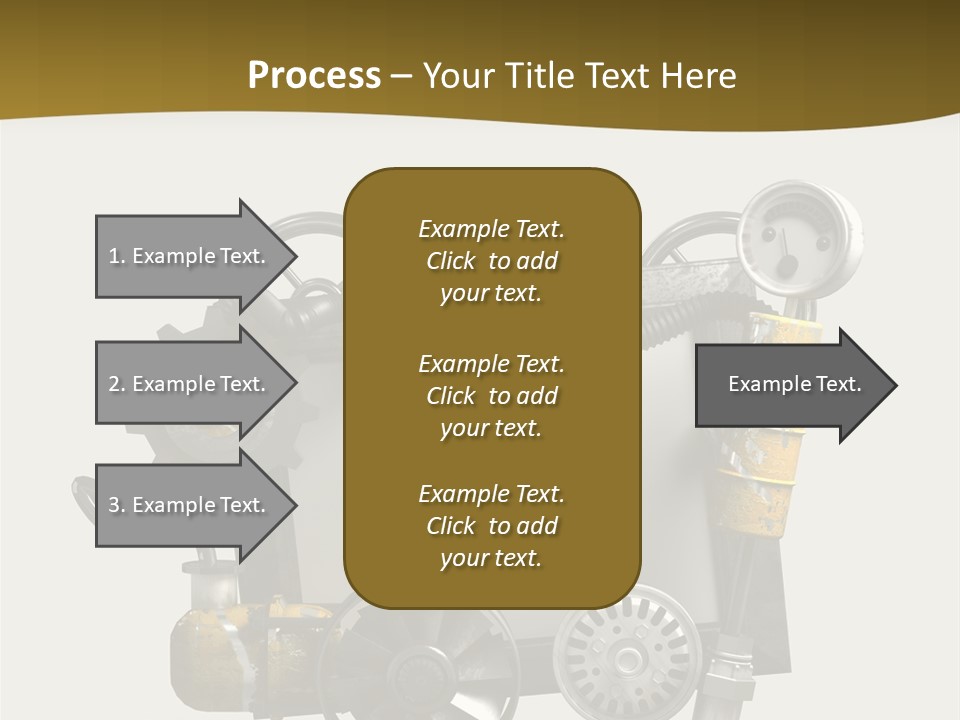 Process – Your Title Text Here

1. Example Text.

2. Example Text.

3. Example Text.

Example Text. Click to add your text.

Example Text. Click to add your text.

Example Text. Click to add your text.

Example Text.